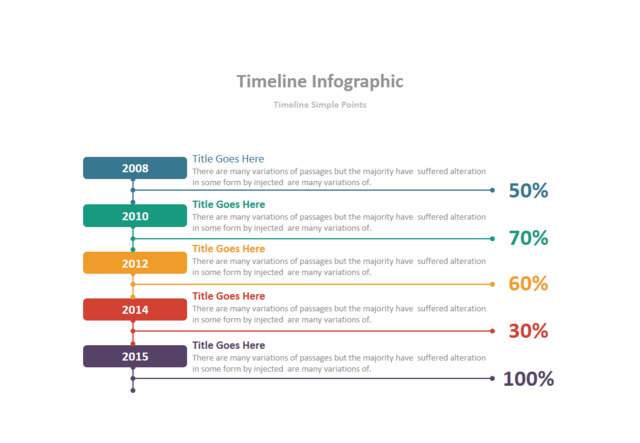 Timeline Infographic

Timeline Simple Points

2008

Title Goes Here

There are many variations of passages but the majority have suffered alteration in some form by injected are many variations of.

50%

2010

Title Goes Here

There are many variations of passages but the majority have suffered alteration in some form by injected are many variations of.

70%

2012

Title Goes Here

There are many variations of passages but the majority have suffered alteration in some form by injected are many variations of.

60%

2014

Title Goes Here

There are many variations of passages but the majority have suffered alteration in some form by injected are many variations of.

30%

2015

Title Goes Here

There are many variations of passages but the majority have suffered alteration in some form by injected are many variations of.

100%